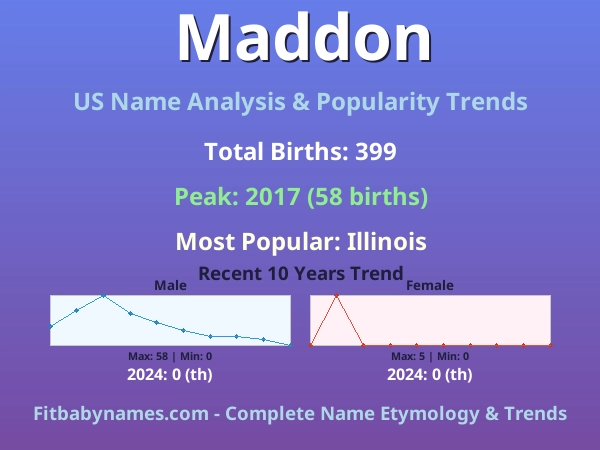 Maddon

US Name Analysis & Popularity Trends

Total Births: 399

Peak: 2017 (58 births)

Most Popular: Illinois

Recent 10 Years Trend

Male

Max: 58 | Min: 0

2024: 0 (th)

Female

Max: 5 | Min: 0

2024: 0 (th)

Fitbabynames.com - Complete Name Etymology & Trends